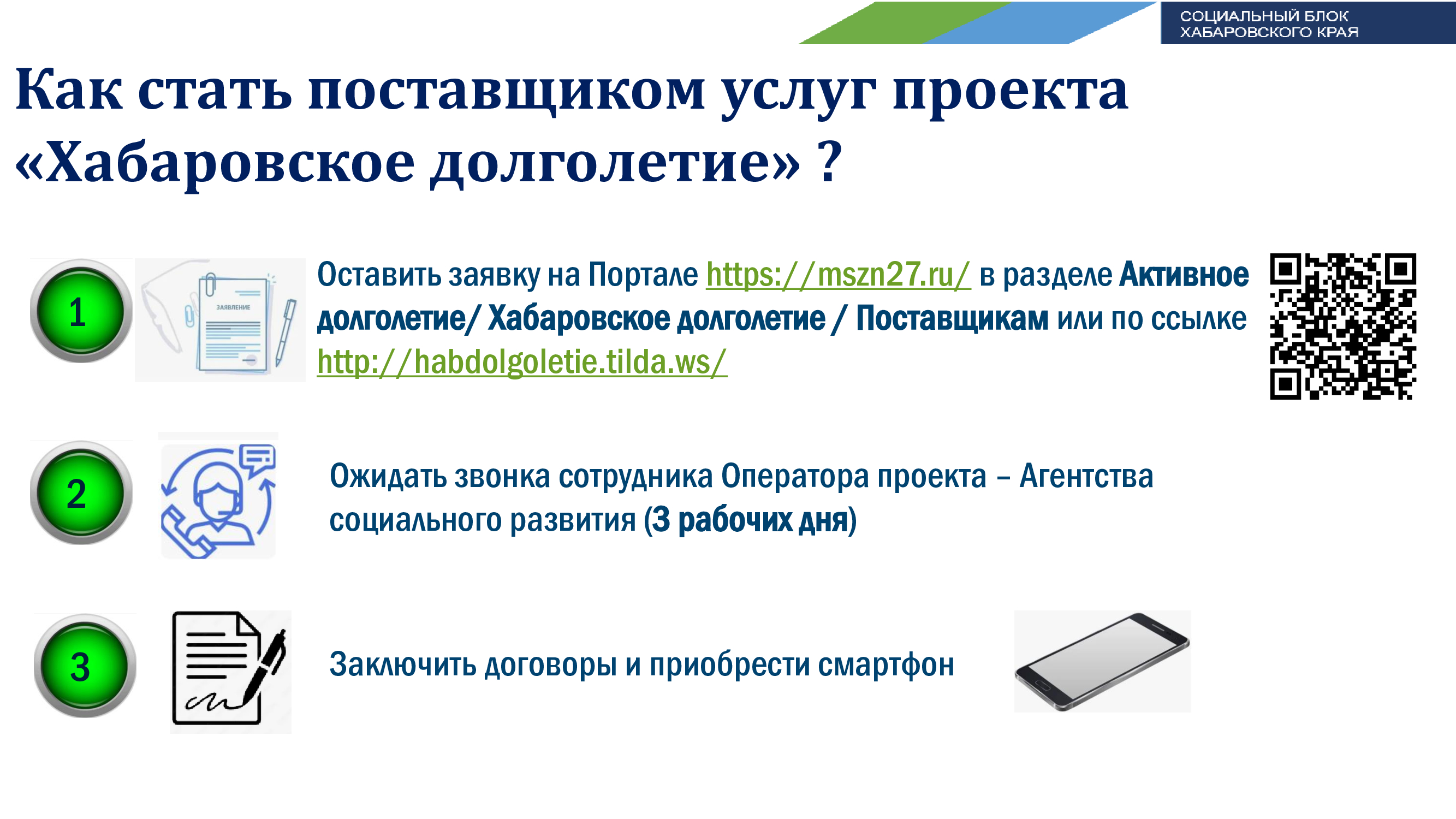 СОЦИАЛЬНЫЙ БЛОК ХАБАРОВСКОГО КРАЯ

Как стать поставщиком услуг проекта «Хабаровское долголетие» ?

1

ЗАЯВЛЕНИЕ

Оставить заявку на Портале https://mszn27.ru/ в разделе Активное долголетие/ Хабаровское долголетие / Поставщикам или по ссылке http://habdolgoletie.tilda.ws/

2

Ожидать звонка сотрудника Оператора проекта – Агентства социального развития (3 рабочих дня)

3

Заключить договоры и приобрести смартфон